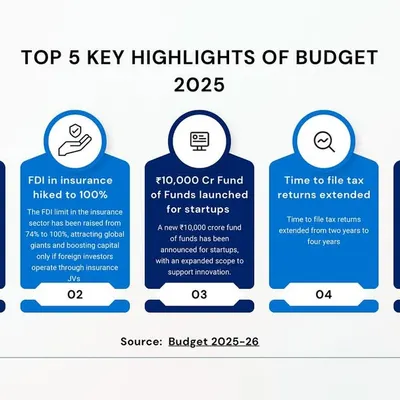 TOP 5 KEY HIGHLIGHTS OF BUDGET 2025

FDI in insurance hiked to 100%

The FDI limit in the insurance sector has been raised from 74% to 100%, attracting global giants and boosting capital only if foreign investors operate through insurance JVs

02

₹10,000 Cr Fund of Funds launched for startups

A new ₹10,000 crore fund of funds has been announced for startups, with an expanded scope to support innovation.

03

Time to file tax returns extended

Time to file tax returns extended from two years to four years

04

Source: Budget 2025-26